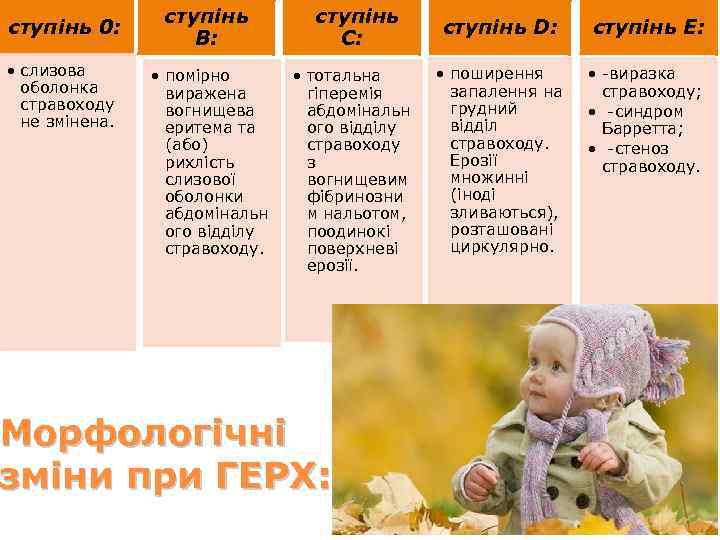 ступінь 0:

• слизова оболонка стравоходу не змінена.

ступінь B:

• помірно виражена вогнищева еритема та (або) рихлість слизової оболонки абдомінального відділу стравоходу.

ступінь C:

• тотальна гіперемія абдомінального відділу стравоходу з вогнищевим фібринозним нальотом, поодинокі поверхневі ерозії.

ступінь D:

• поширення запалення на грудний відділ стравоходу. Ерозії множинні (іноді зливаються), розташовані циркулярно.

ступінь E:

• -виразка стравоходу;
• -синдром Барретта;
• -стеноз стравоходу.

Морфологічні зміни при ГЕРХ: